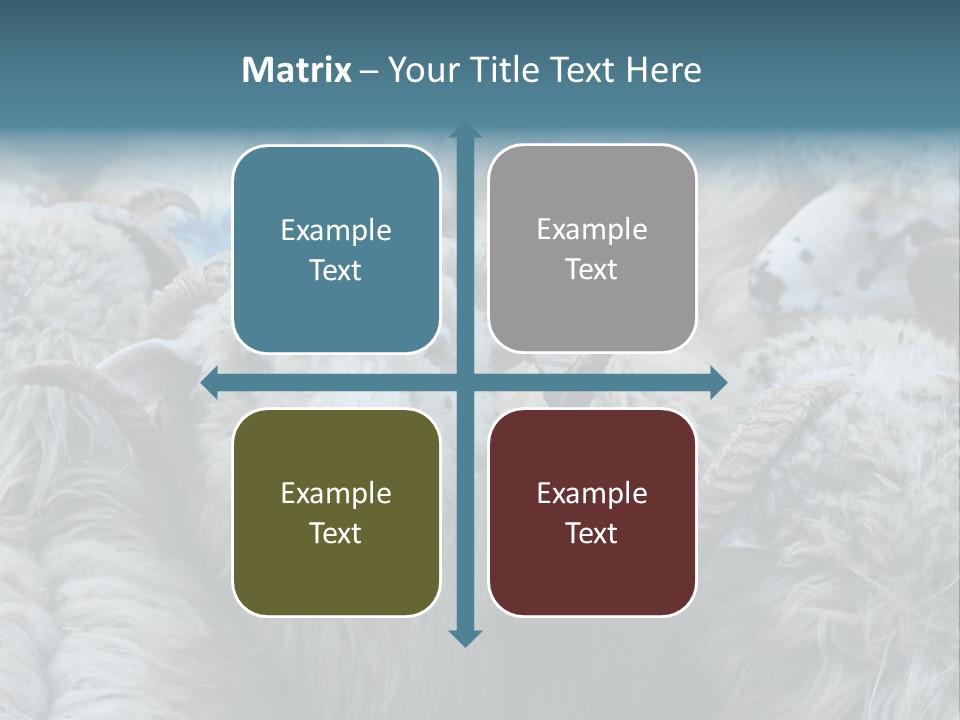 Matrix – Your Title Text Here

Example Text

Example Text

Example Text

Example Text